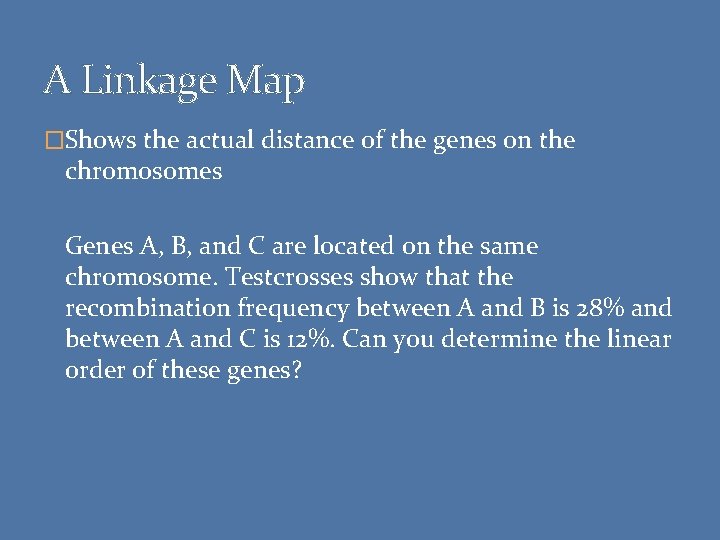 A Linkage Map

□Shows the actual distance of the genes on the chromosomes

Genes A, B, and C are located on the same chromosome. Testcrosses show that the recombination frequency between A and B is 28% and between A and C is 12%. Can you determine the linear order of these genes?